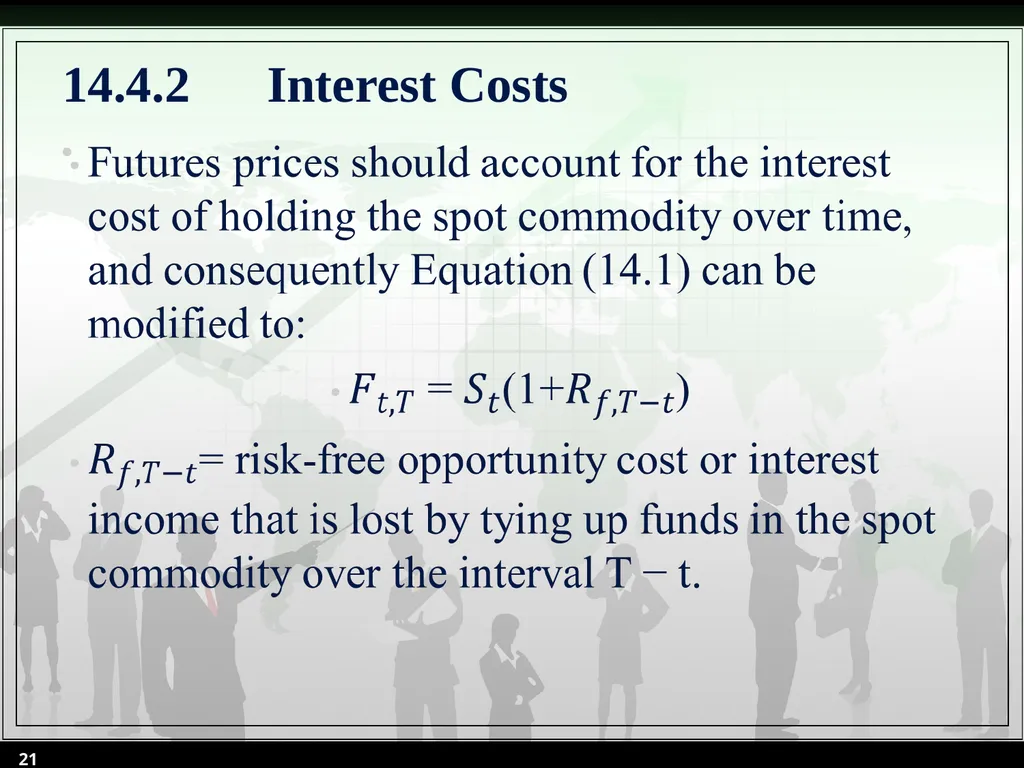 14.4.2 Interest Costs

• Futures prices should account for the interest cost of holding the spot commodity over time, and consequently Equation (14.1) can be modified to:

• $F_{t,T} = S_t(1+R_{f,T-t})$

• $R_{f,T-t}$= risk-free opportunity cost or interest income that is lost by tying up funds in the spot commodity over the interval T − t.

21